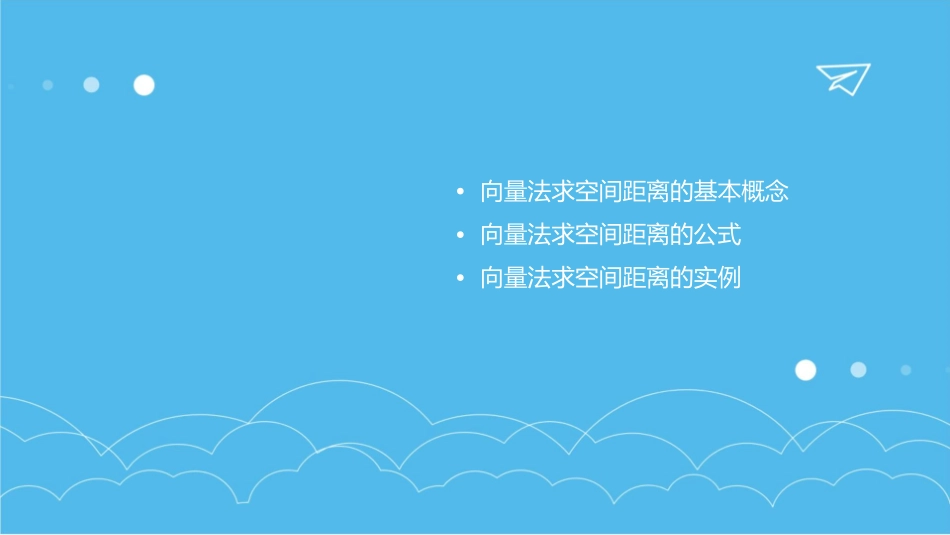 • 向量法求空间距离的基本概念
• 向量法求空间距离的公式
• 向量法求空间距离的实例